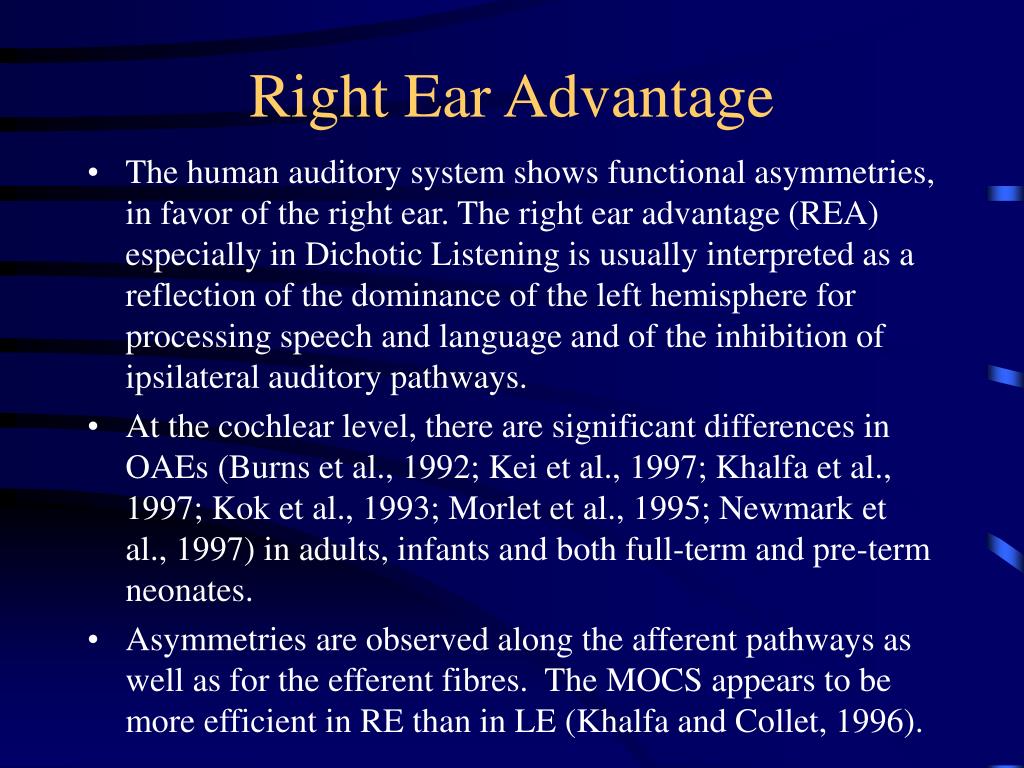 Right Ear Advantage

• The human auditory system shows functional asymmetries, in favor of the right ear. The right ear advantage (REA) especially in Dichotic Listening is usually interpreted as a reflection of the dominance of the left hemisphere for processing speech and language and of the inhibition of ipsilateral auditory pathways.

• At the cochlear level, there are significant differences in OAEs (Burns et al., 1992; Kei et al., 1997; Khalfa et al., 1997; Kok et al., 1993; Morlet et al., 1995; Newmark et al., 1997) in adults, infants and both full-term and pre-term neonates.

• Asymmetries are observed along the afferent pathways as well as for the efferent fibres. The MOCS appears to be more efficient in RE than in LE (Khalfa and Collet, 1996).